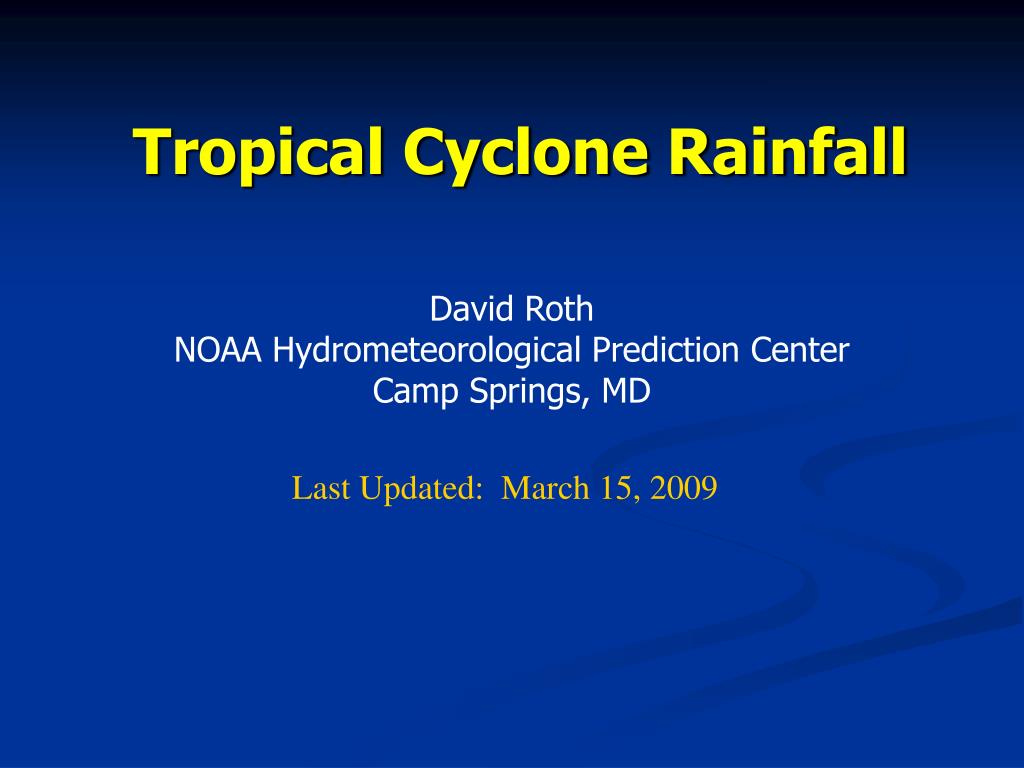 Tropical Cyclone Rainfall

David Roth
NOAA Hydrometeorological Prediction Center
Camp Springs, MD

Last Updated: March 15, 2009